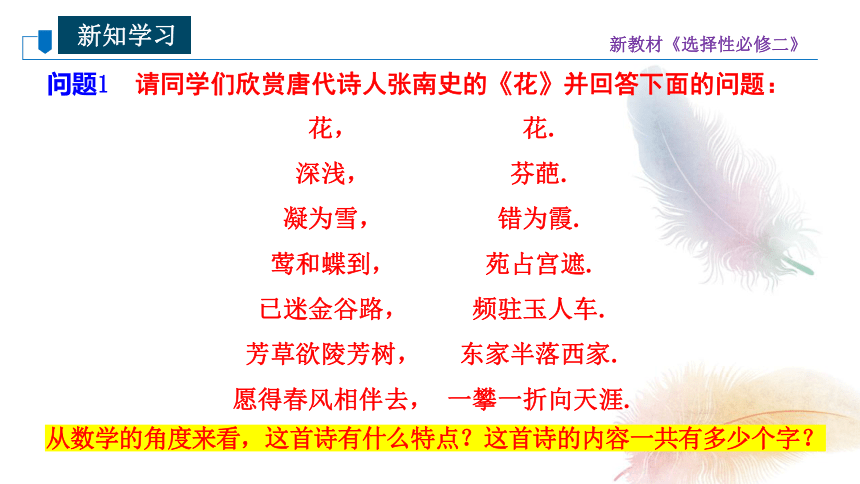 新知学习

新教材《选择性必修二》

问题1　请同学们欣赏唐代诗人张南史的《花》并回答下面的问题：

花，　花.
深浅，　芬葩.
凝为雪，　错为霞.
莺和蝶到，　苑占宫遮.
已迷金谷路，　频驻玉人车.
芳草欲陵芳树，　东家半落西家.
愿得春风相伴去，　一攀一折向天涯.

从数学的角度来看，这首诗有什么特点？这首诗的内容一共有多少个字？